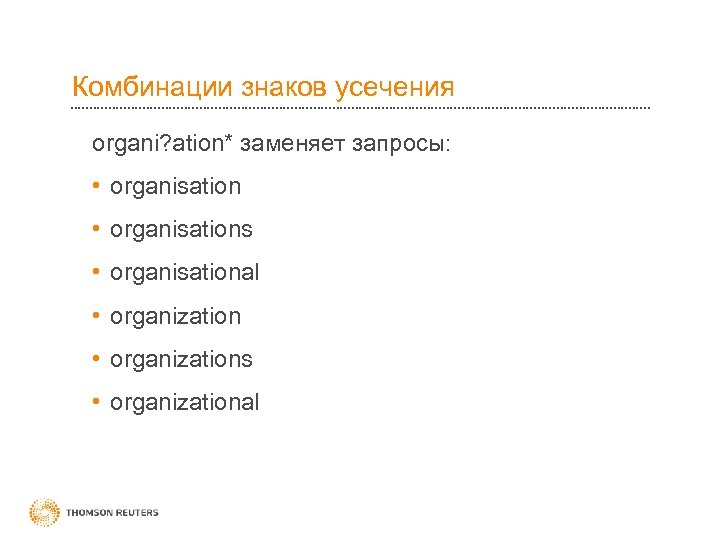 Комбинации знаков усечения

organi?ation* заменяет запросы:

• organisation
• organisations
• organisational
• organization
• organizations
• organizational

THOMSON REUTERS